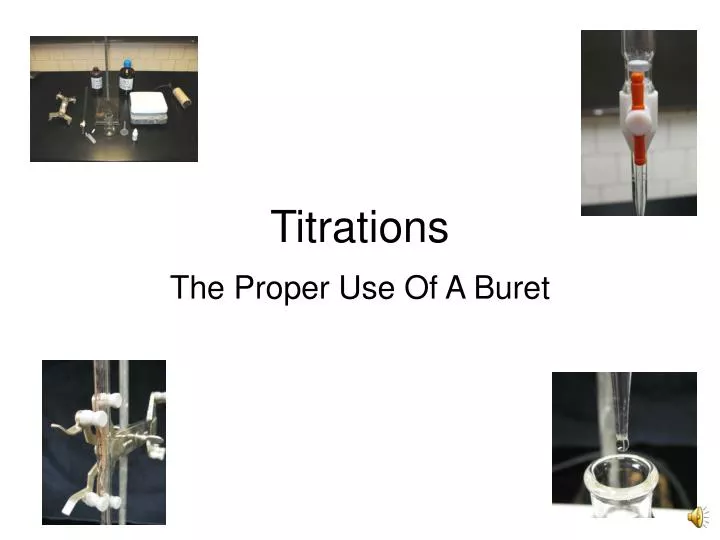 Titrations
The Proper Use Of A Buret